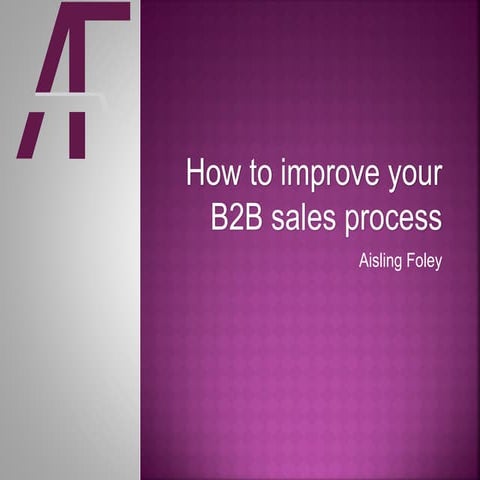 AF

How to improve your B2B sales process

Aisling Foley